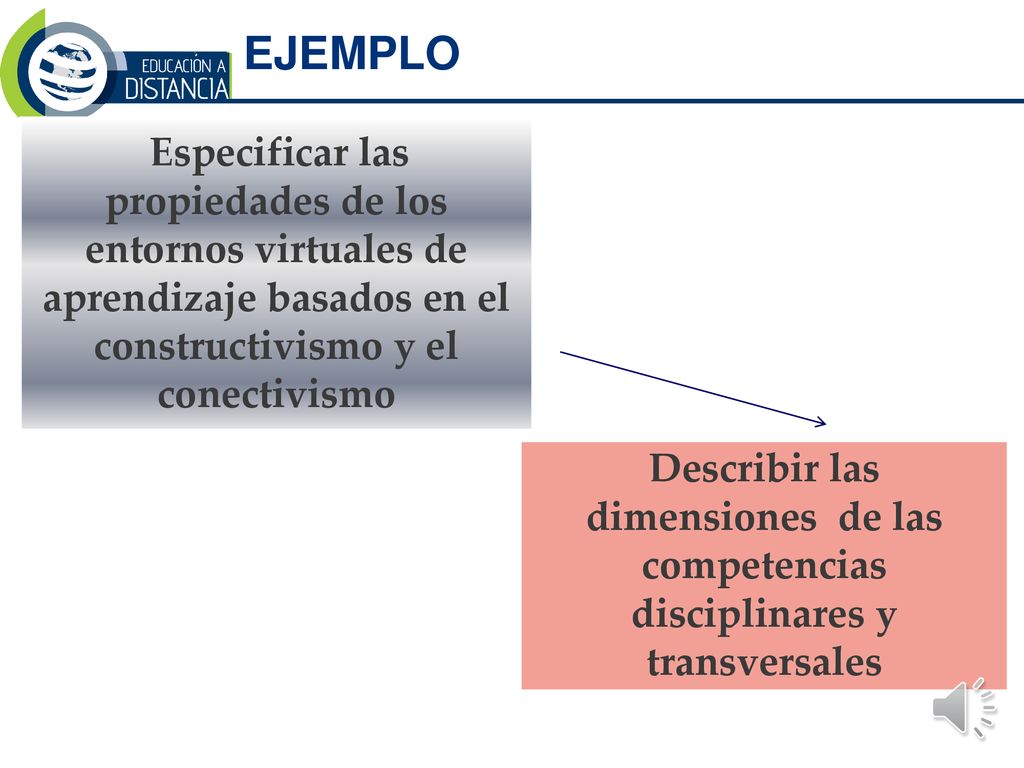 EDUCACIÓN A
DISTANCIA

EJEMPLO

Especificar las propiedades de los entornos virtuales de aprendizaje basados en el constructivismo y el conectivismo

Describir las dimensiones de las competencias disciplinares y transversales